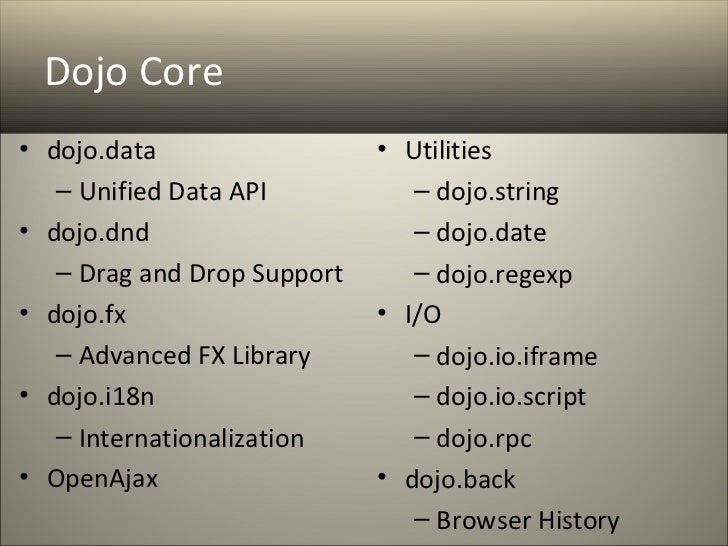 Dojo Core

• dojo.data
 – Unified Data API
• dojo.dnd
 – Drag and Drop Support
• dojo.fx
 – Advanced FX Library
• dojo.i18n
 – Internationalization
• OpenAjax

• Utilities
 – dojo.string
 – dojo.date
 – dojo.regexp
• I/O
 – dojo.io.iframe
 – dojo.io.script
 – dojo.rpc
• dojo.back
 – Browser History